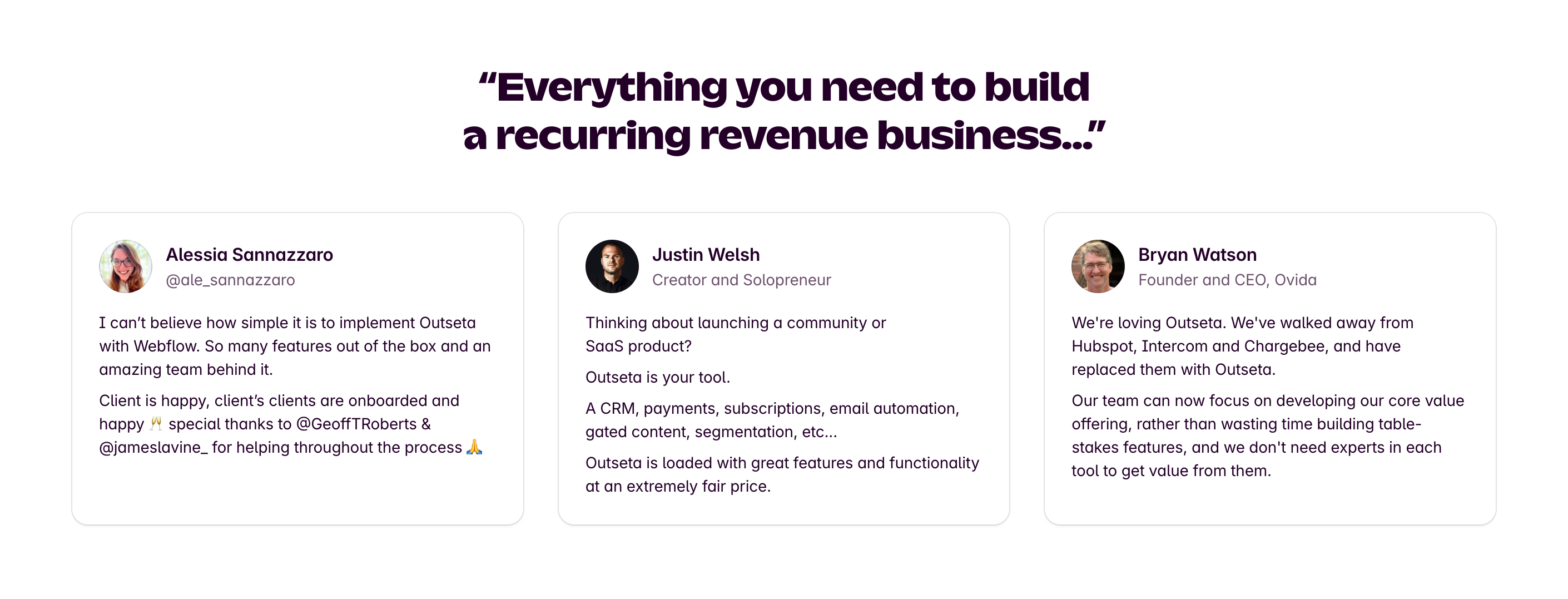 “Everything you need to build a recurring revenue business...”

Alessia Sannazzaro
@ale_sannazzaro

I can’t believe how simple it is to implement Outseta with Webflow. So many features out of the box and an amazing team behind it.

Client is happy, client’s clients are onboarded and happy 🥂 special thanks to @GeoffTRoberts & @jameslavine_ for helping throughout the process 🙏

Justin Welsh
Creator and Solopreneur

Thinking about launching a community or SaaS product?

Outseta is your tool.

A CRM, payments, subscriptions, email automation, gated content, segmentation, etc...

Outseta is loaded with great features and functionality at an extremely fair price.

Bryan Watson
Founder and CEO, Ovida

We're loving Outseta. We've walked away from Hubspot, Intercom and Chargebee, and have replaced them with Outseta.

Our team can now focus on developing our core value offering, rather than wasting time building table-stakes features, and we don't need experts in each tool to get value from them.